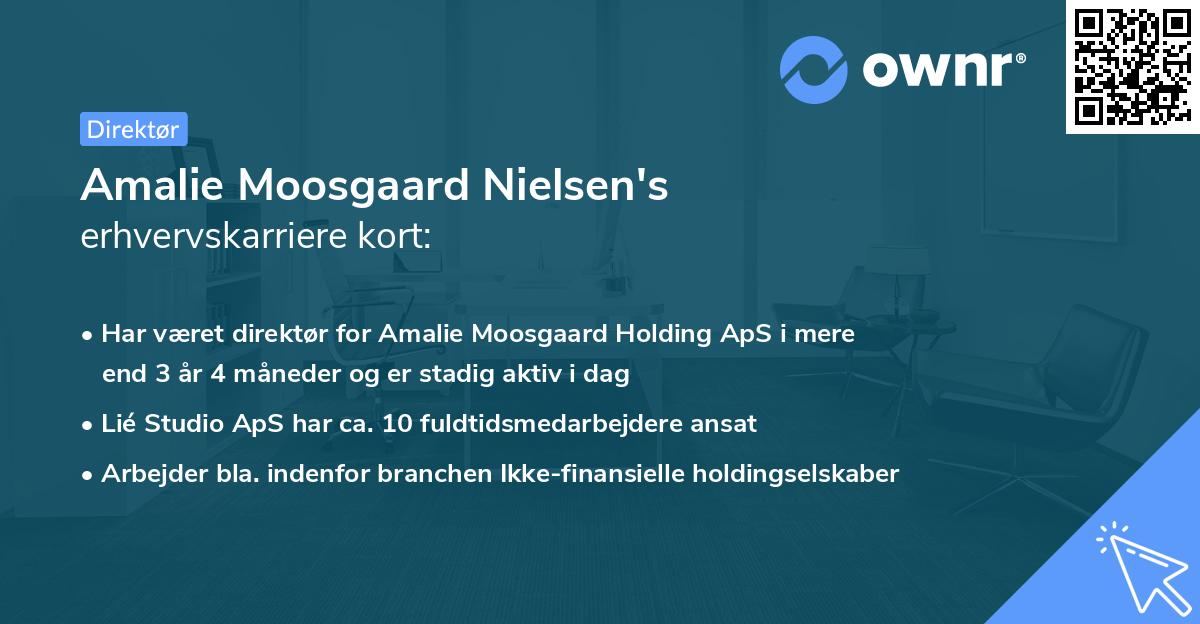 ownr®

Direktør

Amalie Moosgaard Nielsen's erhvervskarriere kort:

• Har været direktør for Amalie Moosgaard Holding ApS i mere end 3 år 4 måneder og er stadig aktiv i dag

• Lié Studio ApS har ca. 10 fuldtidsmedarbejdere ansat

• Arbejder bla. indenfor branchen Ikke-finansielle holdingselskaber